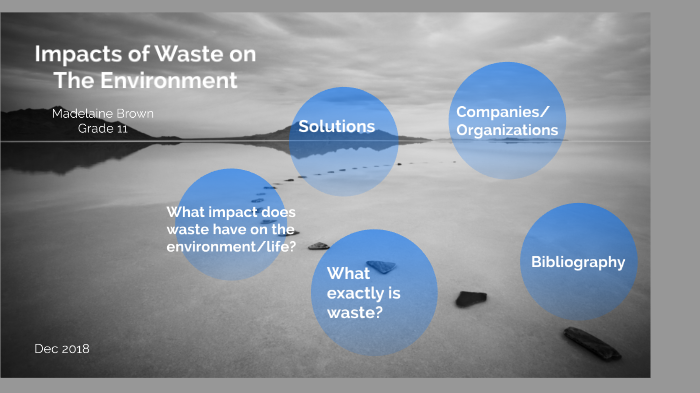 Impacts of Waste on The Environment

Madelaine Brown
Grade 11

Solutions

Companies/ Organizations

What impact does waste have on the environment/life?

What exactly is waste?

Bibliography

Dec 2018